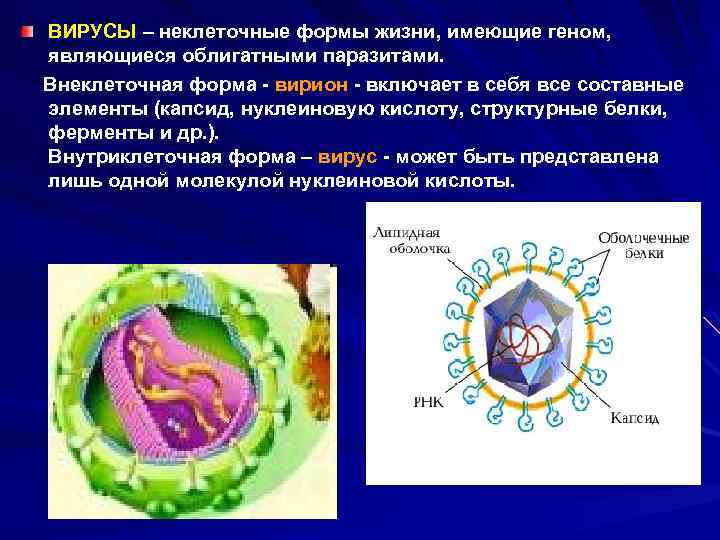 ВИРУСЫ – неклеточные формы жизни, имеющие геном, являющиеся облигатными паразитами.

Внеклеточная форма - вирион - включает в себя все составные элементы (капсид, нуклеиновую кислоту, структурные белки, ферменты и др.).

Внутриклеточная форма – вирус - может быть представлена лишь одной молекулой нуклеиновой кислоты.

Липидная оболочка

Оболочечные белки

РНК

Капсид